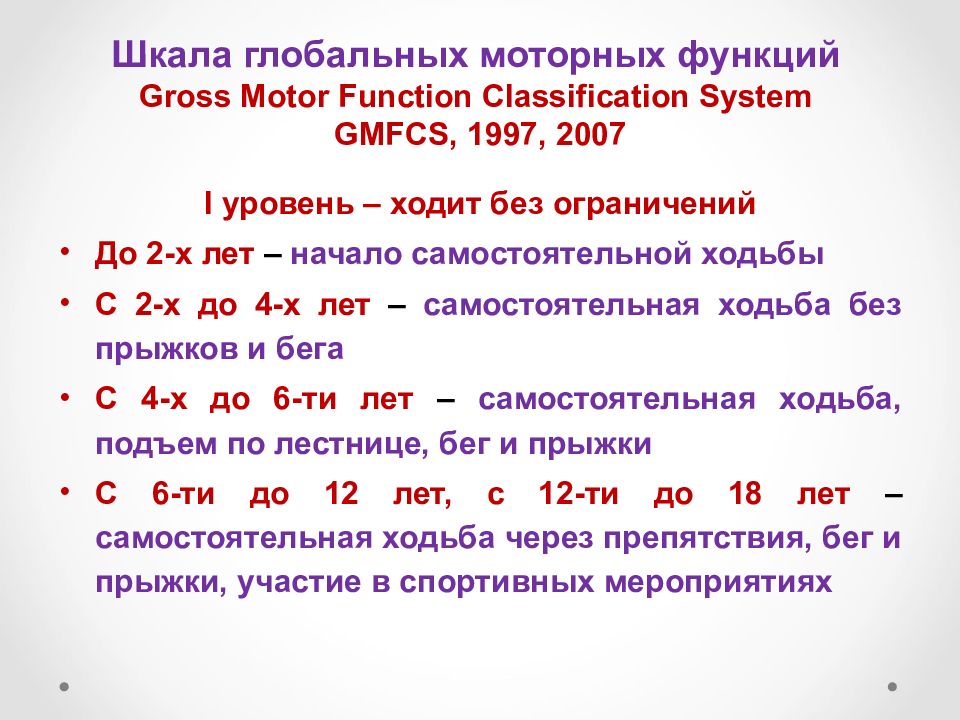 Шкала глобальных моторных функций
Gross Motor Function Classification System
GMFCS, 1997, 2007

I уровень – ходит без ограничений

• До 2-х лет – начало самостоятельной ходьбы
• С 2-х до 4-х лет – самостоятельная ходьба без прыжков и бега
• С 4-х до 6-ти лет – самостоятельная ходьба, подъем по лестнице, бег и прыжки
• С 6-ти до 12 лет, с 12-ти до 18 лет – самостоятельная ходьба через препятствия, бег и прыжки, участие в спортивных мероприятиях